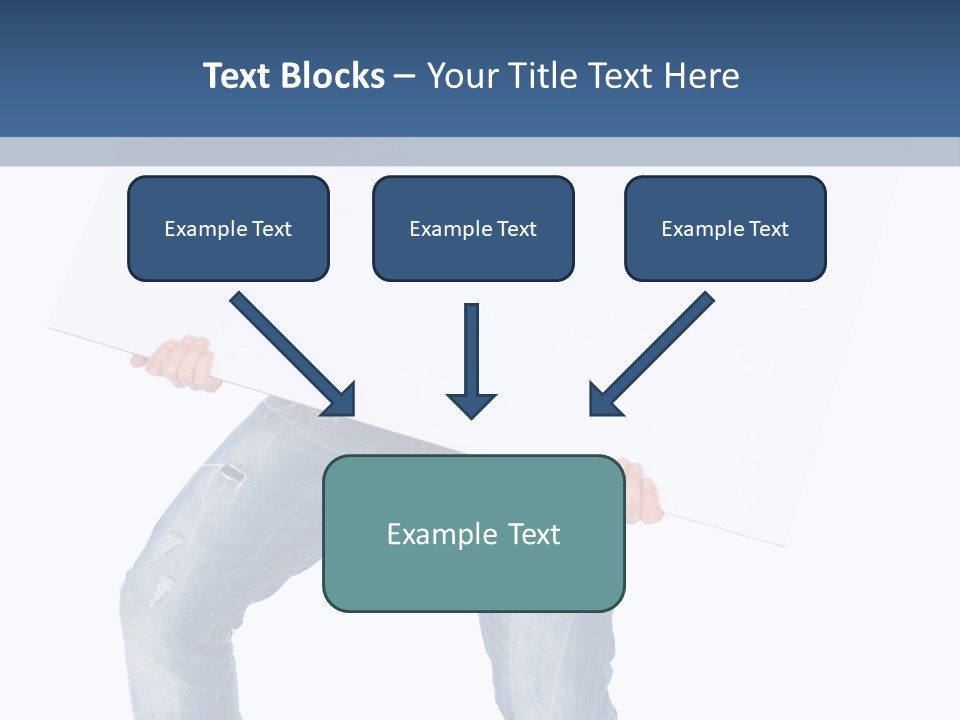 Text Blocks – Your Title Text Here

Example Text

Example Text

Example Text

Example Text